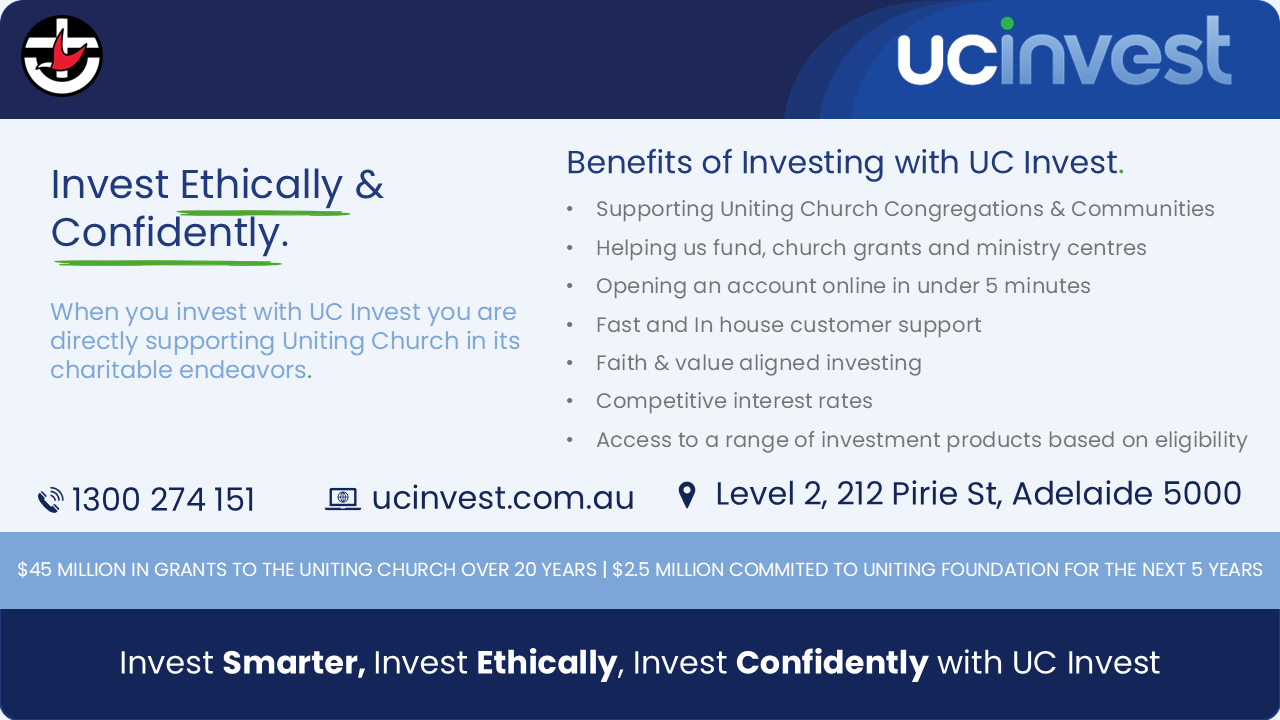 ucinvest

Invest Ethically & Confidently.

When you invest with UC Invest you are directly supporting Uniting Church in its charitable endeavors.

Benefits of Investing with UC Invest.

• Supporting Uniting Church Congregations & Communities
• Helping us fund, church grants and ministry centres
• Opening an account online in under 5 minutes
• Fast and In house customer support
• Faith & value aligned investing
• Competitive interest rates
• Access to a range of investment products based on eligibility

1300 274 151

ucinvest.com.au

Level 2, 212 Pirie St, Adelaide 5000

$45 MILLION IN GRANTS TO THE UNITING CHURCH OVER 20 YEARS | $2.5 MILLION COMMITED TO UNITING FOUNDATION FOR THE NEXT 5 YEARS

Invest Smarter, Invest Ethically, Invest Confidently with UC Invest